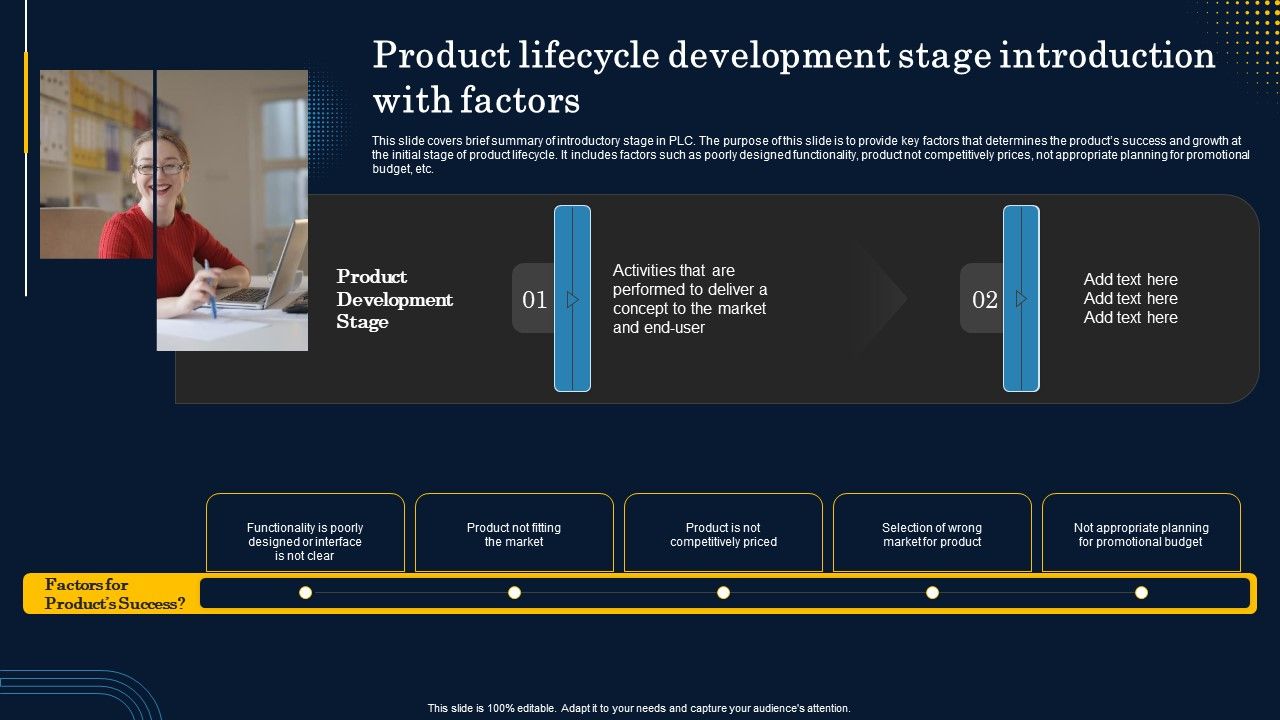 Product lifecycle development stage introduction with factors

This slide covers brief summary of introductory stage in PLC. The purpose of this slide is to provide key factors that determines the product's success and growth at the initial stage of product lifecycle. It includes factors such as poorly designed functionality, product not competitively prices, not appropriate planning for promotional budget, etc.

Product Development Stage

01

Activities that are performed to deliver a concept to the market and end-user

02

Add text here
Add text here
Add text here

Functionality is poorly designed or interface is not clear

Product not fitting the market

Product is not competitively priced

Selection of wrong market for product

Not appropriate planning for promotional budget

Factors for Product's Success?

This slide is 100% editable. Adapt it to your needs and capture your audience's attention.